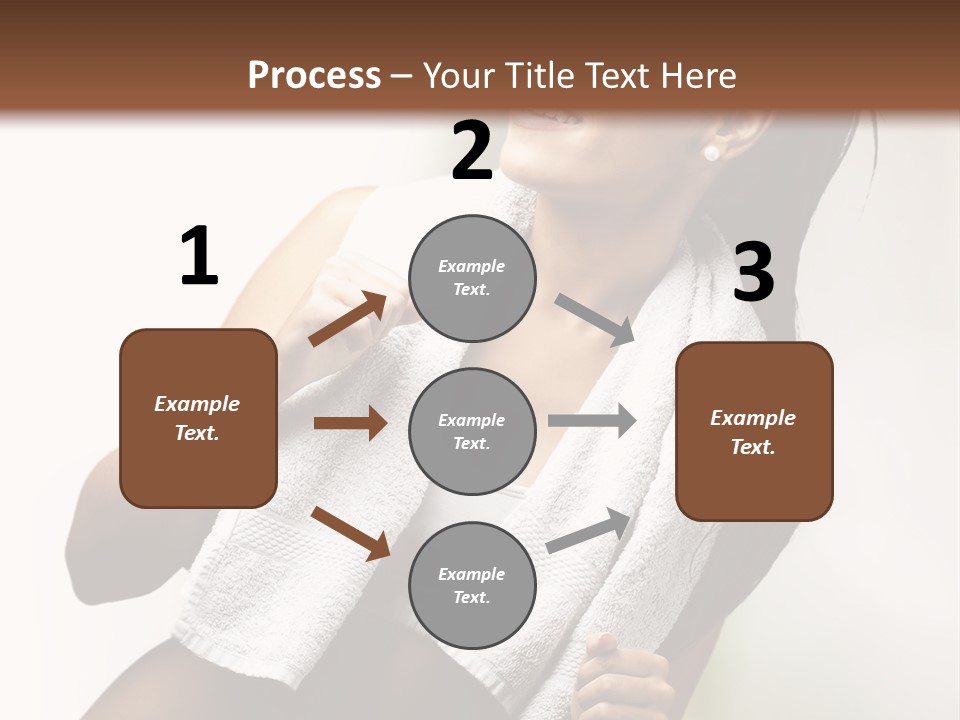 Process – Your Title Text Here

1

Example Text.

2

Example Text.

Example Text.

Example Text.

3

Example Text.